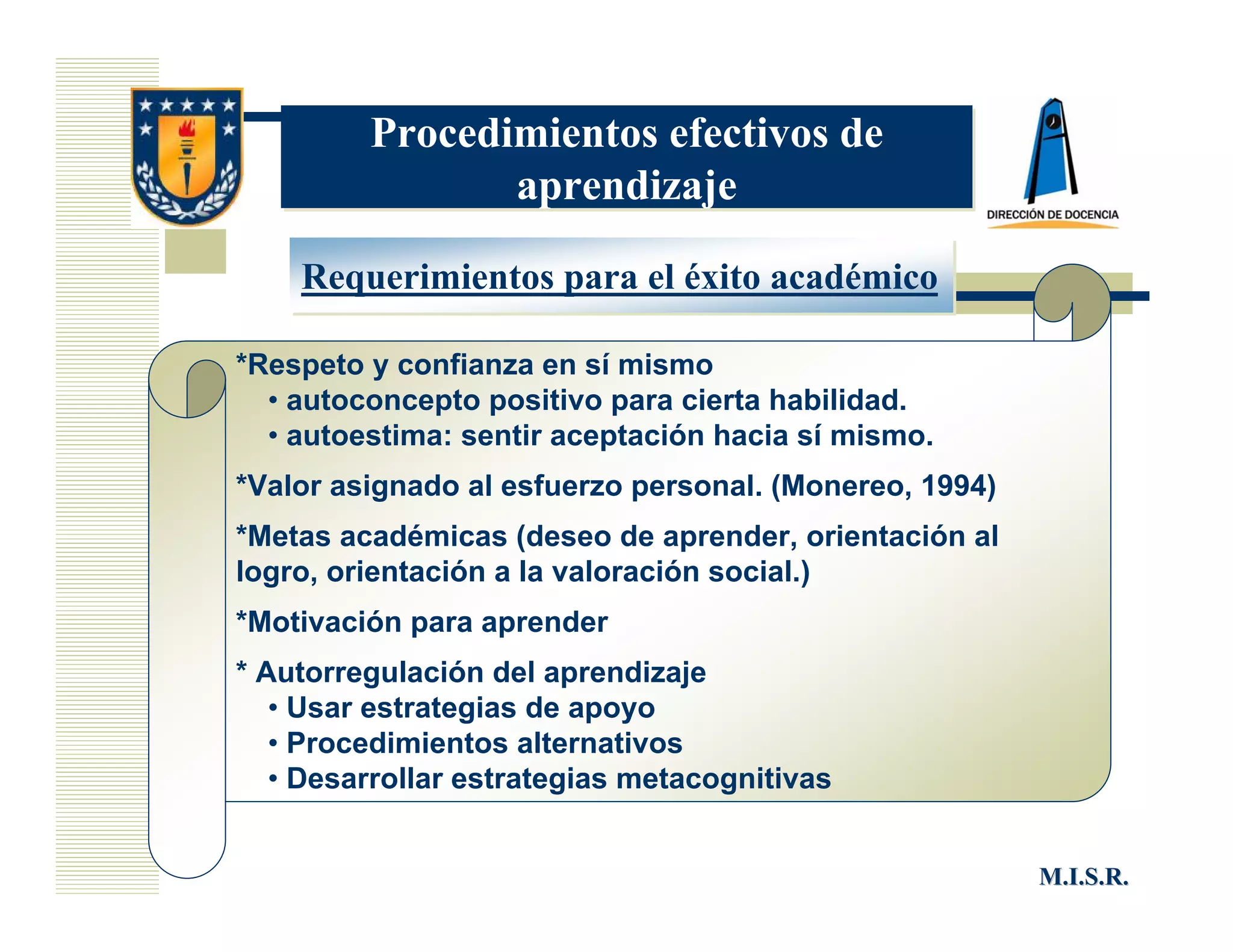 Procedimientos efectivos de aprendizaje

DIRECCIÓN DE DOCENCIA

Requerimientos para el éxito académico

*Respeto y confianza en sí mismo
• autoconcepto positivo para cierta habilidad.
• autoestima: sentir aceptación hacia sí mismo.

*Valor asignado al esfuerzo personal. (Monereo, 1994)

*Metas académicas (deseo de aprender, orientación al logro, orientación a la valoración social.)

*Motivación para aprender

* Autorregulación del aprendizaje
• Usar estrategias de apoyo
• Procedimientos alternativos
• Desarrollar estrategias metacognitivas

M.I.S.R.